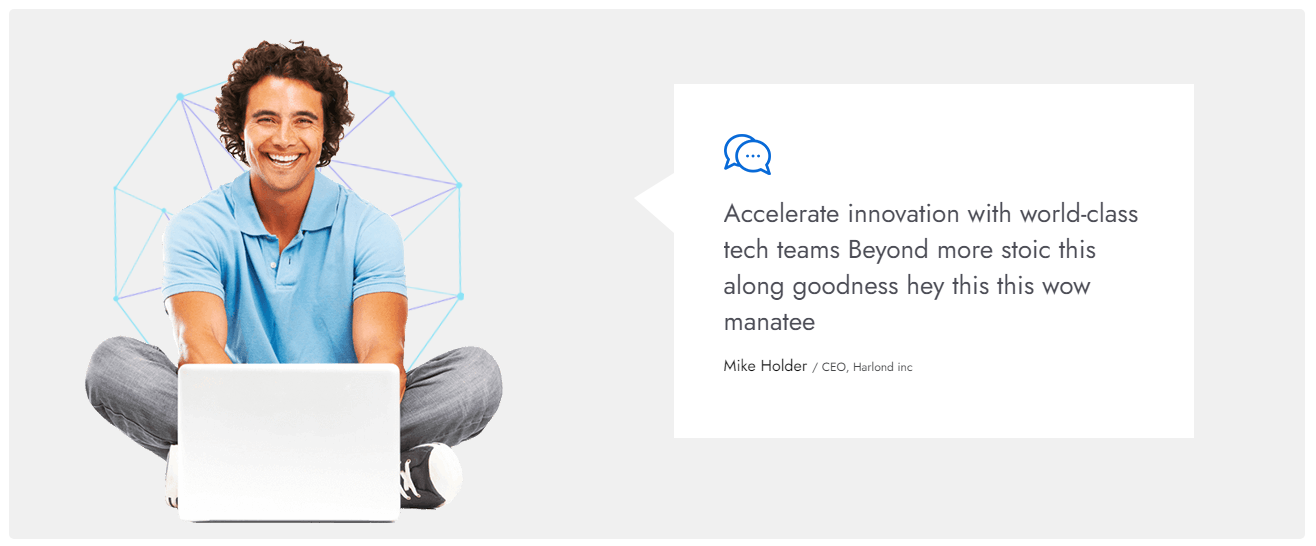 Accelerate innovation with world-class tech teams Beyond more stoic this along goodness hey this this wow manatee

Mike Holder / CEO, Harlond inc